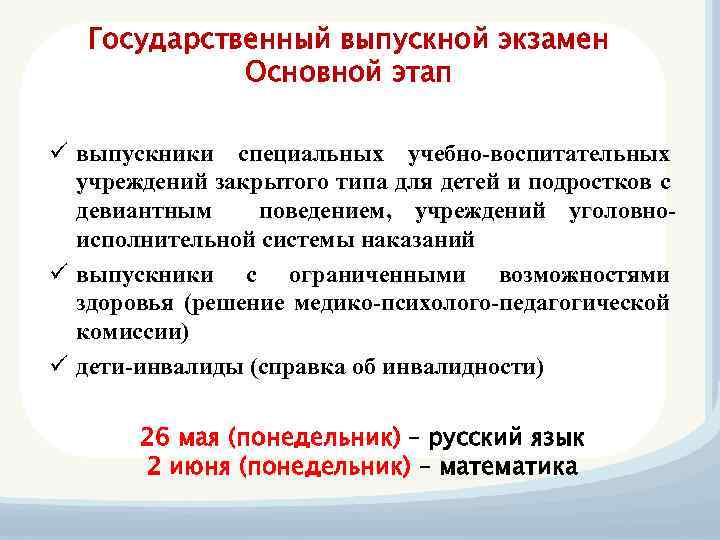 Государственный выпускной экзамен
Основной этап

✓ выпускники специальных учебно-воспитательных учреждений закрытого типа для детей и подростков с девиантным поведением, учреждений уголовно-исполнительной системы наказаний
✓ выпускники с ограниченными возможностями здоровья (решение медико-психолого-педагогической комиссии)
✓ дети-инвалиды (справка об инвалидности)

26 мая (понедельник) – русский язык
2 июня (понедельник) – математика